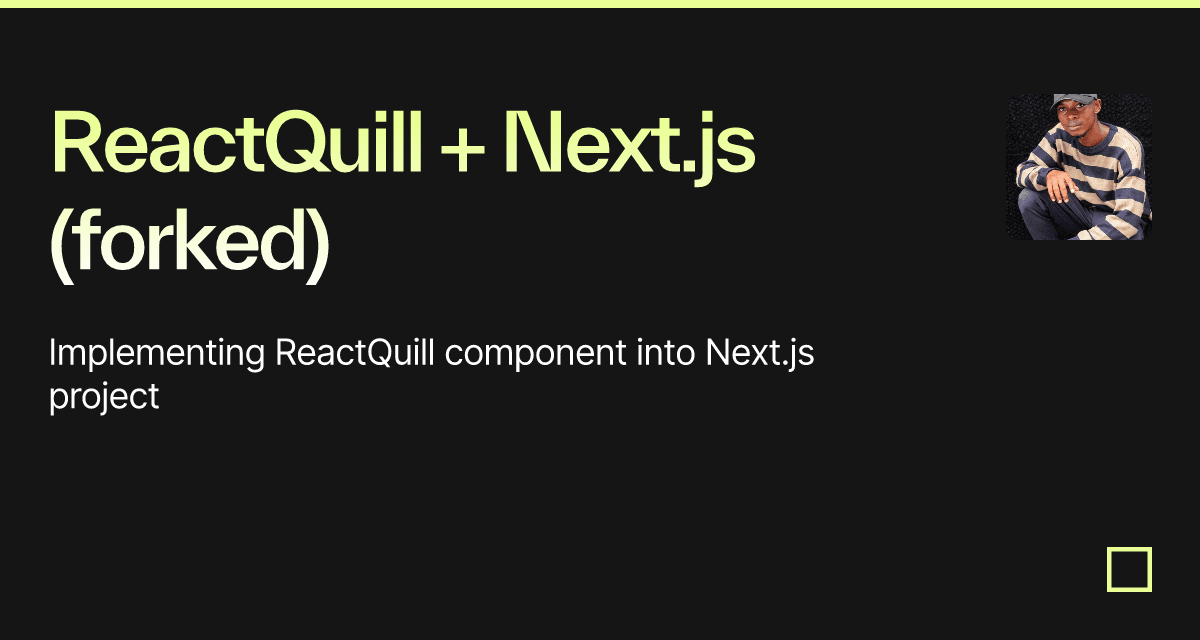 ReactQuill + Next.js (forked)

Implementing ReactQuill component into Next.js project